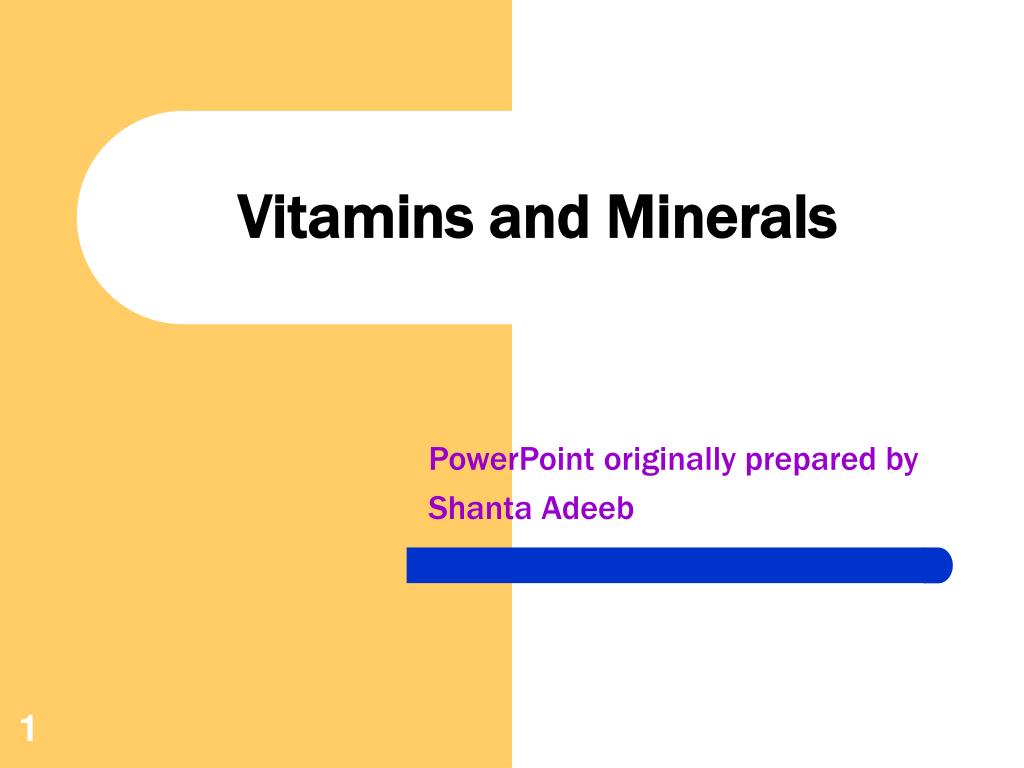 Vitamins and Minerals

PowerPoint originally prepared by
Shanta Adeeb

1